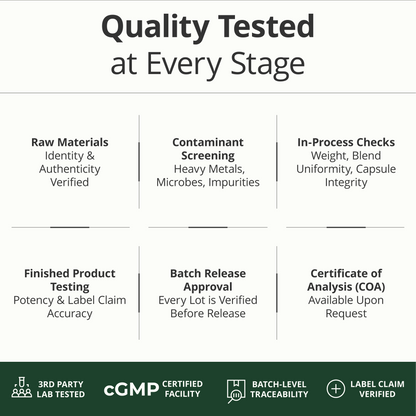 Quality Tested
at Every Stage

Raw Materials
Identity & Authenticity Verified

Contaminant Screening
Heavy Metals, Microbes, Impurities

In-Process Checks
Weight, Blend Uniformity, Capsule Integrity

Finished Product Testing
Potency & Label Claim Accuracy

Batch Release Approval
Every Lot is Verified Before Release

Certificate of Analysis (COA)
Available Upon Request

3RD PARTY LAB TESTED

cGMP CERTIFIED FACILITY

BATCH-LEVEL TRACEABILITY

LABEL CLAIM VERIFIED